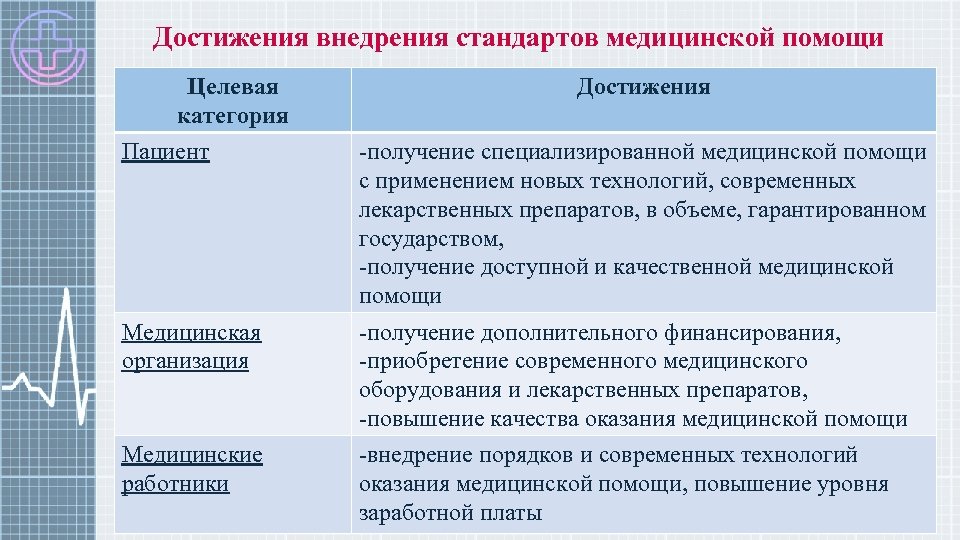 Достижения внедрения стандартов медицинской помощи

| Целевая категория | Достижения |
|---|---|
| Пациент | -получение специализированной медицинской помощи с применением новых технологий, современных лекарственных препаратов, в объеме, гарантированном государством, -получение доступной и качественной медицинской помощи |
| Медицинская организация | -получение дополнительного финансирования, -приобретение современного медицинского оборудования и лекарственных препаратов, -повышение качества оказания медицинской помощи |
| Медицинские работники | -внедрение порядков и современных технологий оказания медицинской помощи, повышение уровня заработной платы |